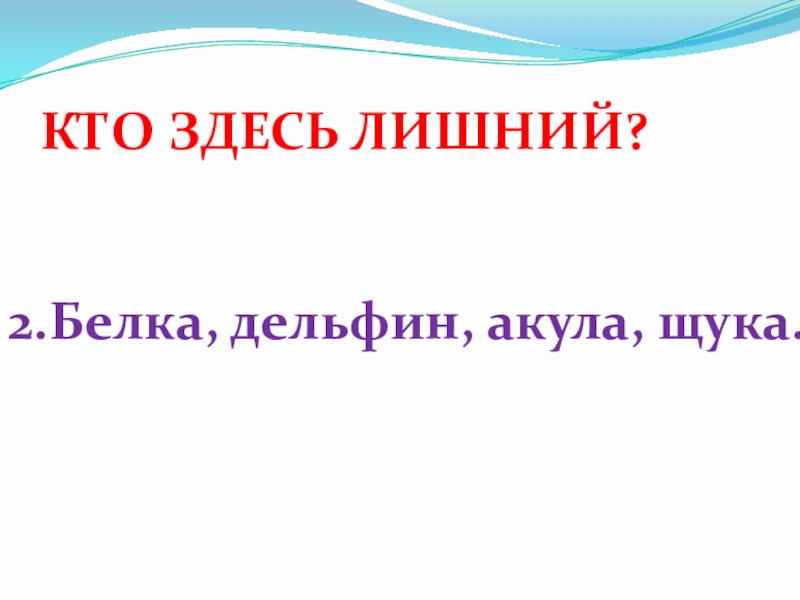 КТО ЗДЕСЬ ЛИШНИЙ?

2.Белка, дельфин, акула, щука.